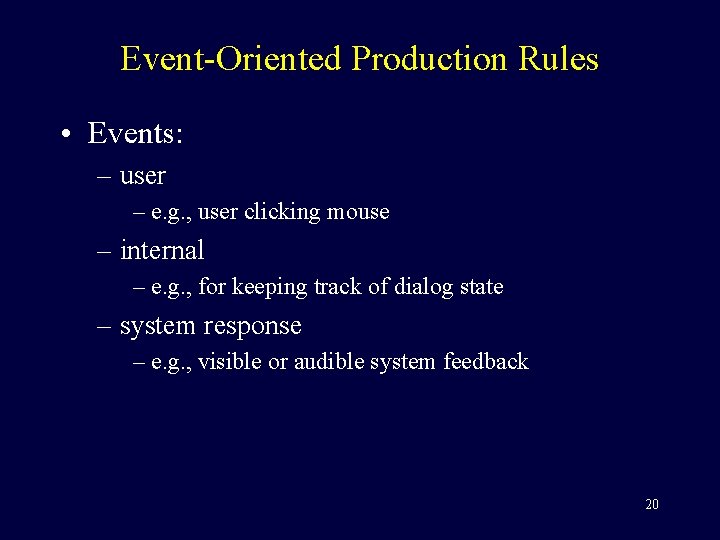 Event-Oriented Production Rules

• Events:
– user
– e.g., user clicking mouse
– internal
– e.g., for keeping track of dialog state
– system response
– e.g., visible or audible system feedback

20